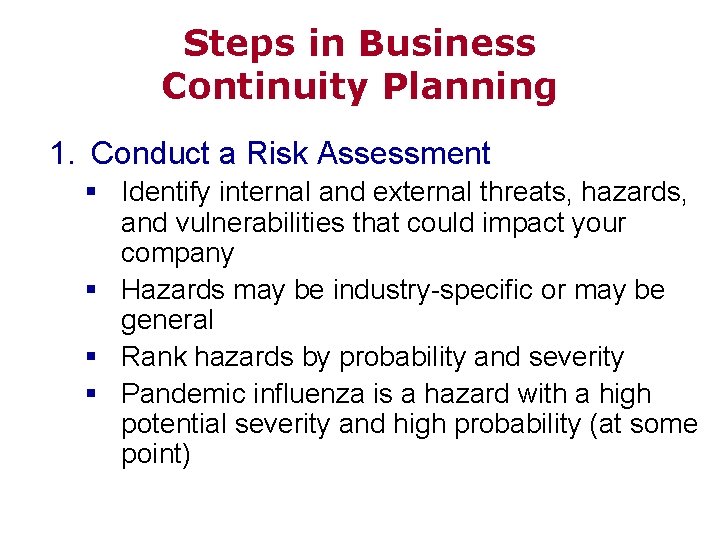 Steps in Business Continuity Planning

1. Conduct a Risk Assessment

▪ Identify internal and external threats, hazards, and vulnerabilities that could impact your company

▪ Hazards may be industry-specific or may be general

▪ Rank hazards by probability and severity

▪ Pandemic influenza is a hazard with a high potential severity and high probability (at some point)